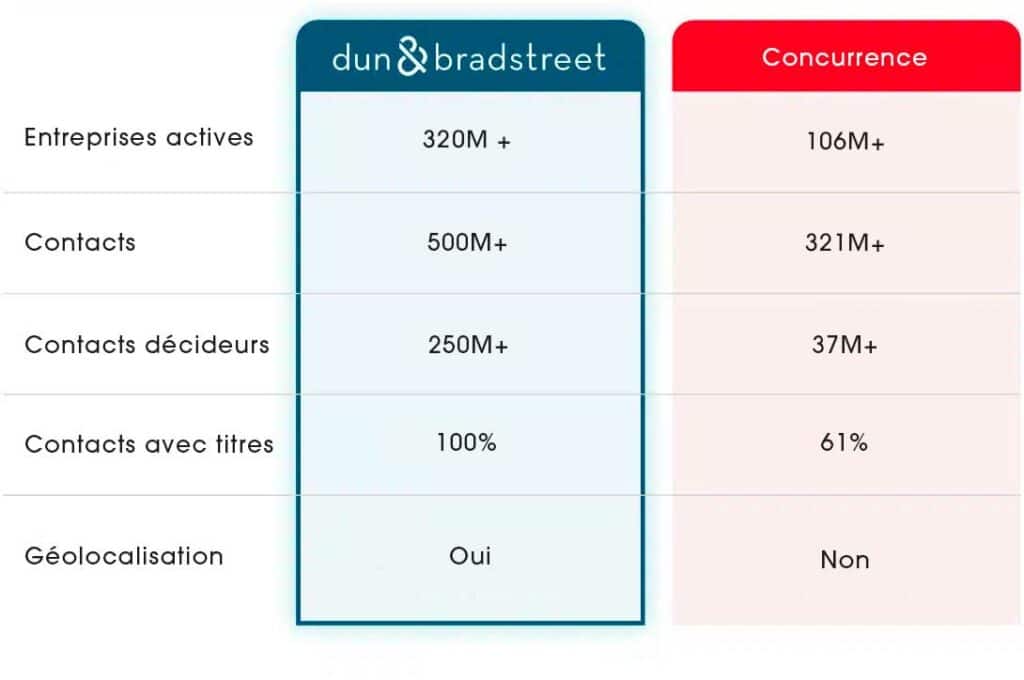 |  | dun & bradstreet | Concurrence |
|---|---|---|
| Entreprises actives | 320M + | 106M+ |
| Contacts | 500M+ | 321M+ |
| Contacts décideurs | 250M+ | 37M+ |
| Contacts avec titres | 100% | 61% |
| Géolocalisation | Oui | Non |